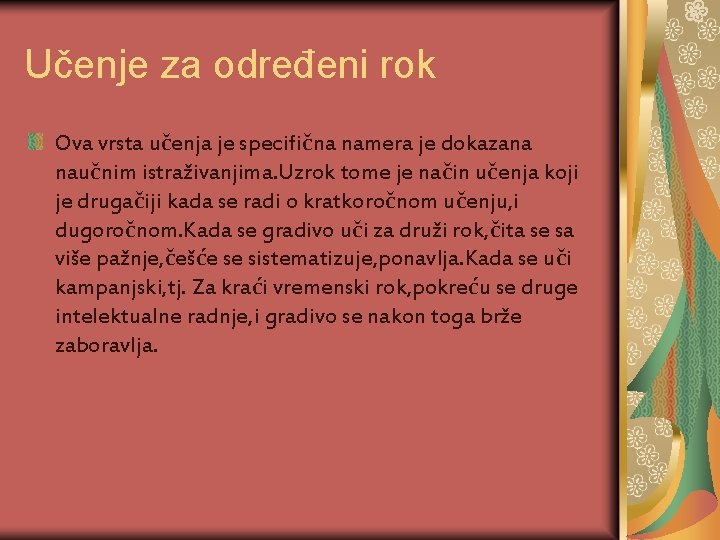 Učenje za određeni rok

Ova vrsta učenja je specifična namera je dokazana naučnim istraživanjima.Uzrok tome je način učenja koji je drugačiji kada se radi o kratkoročnom učenju,i dugoročnom.Kada se gradivo uči za druži rok,čita se sa više pažnje,češće se sistematizuje,ponavlja.Kada se uči kampanjski,tj. Za kraći vremenski rok,pokreću se druge intelektualne radnje,i gradivo se nakon toga brže zaboravlja.